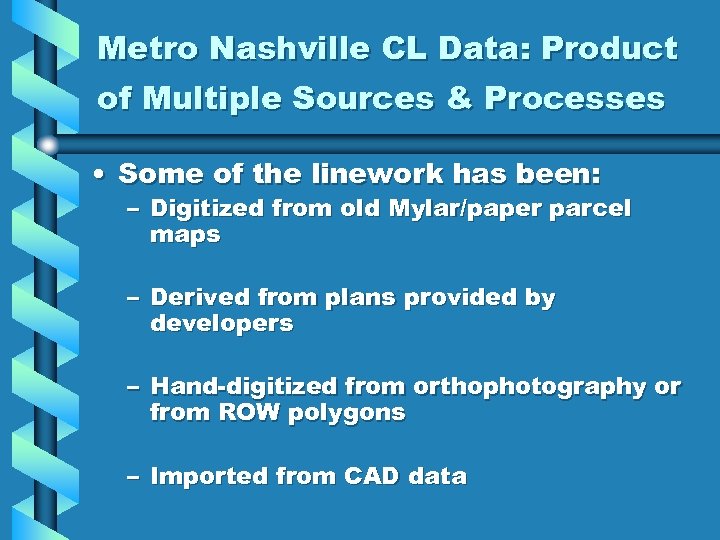 Metro Nashville CL Data: Product of Multiple Sources & Processes

• Some of the linework has been:

– Digitized from old Mylar/paper parcel maps

– Derived from plans provided by developers

– Hand-digitized from orthophotography or from ROW polygons

– Imported from CAD data